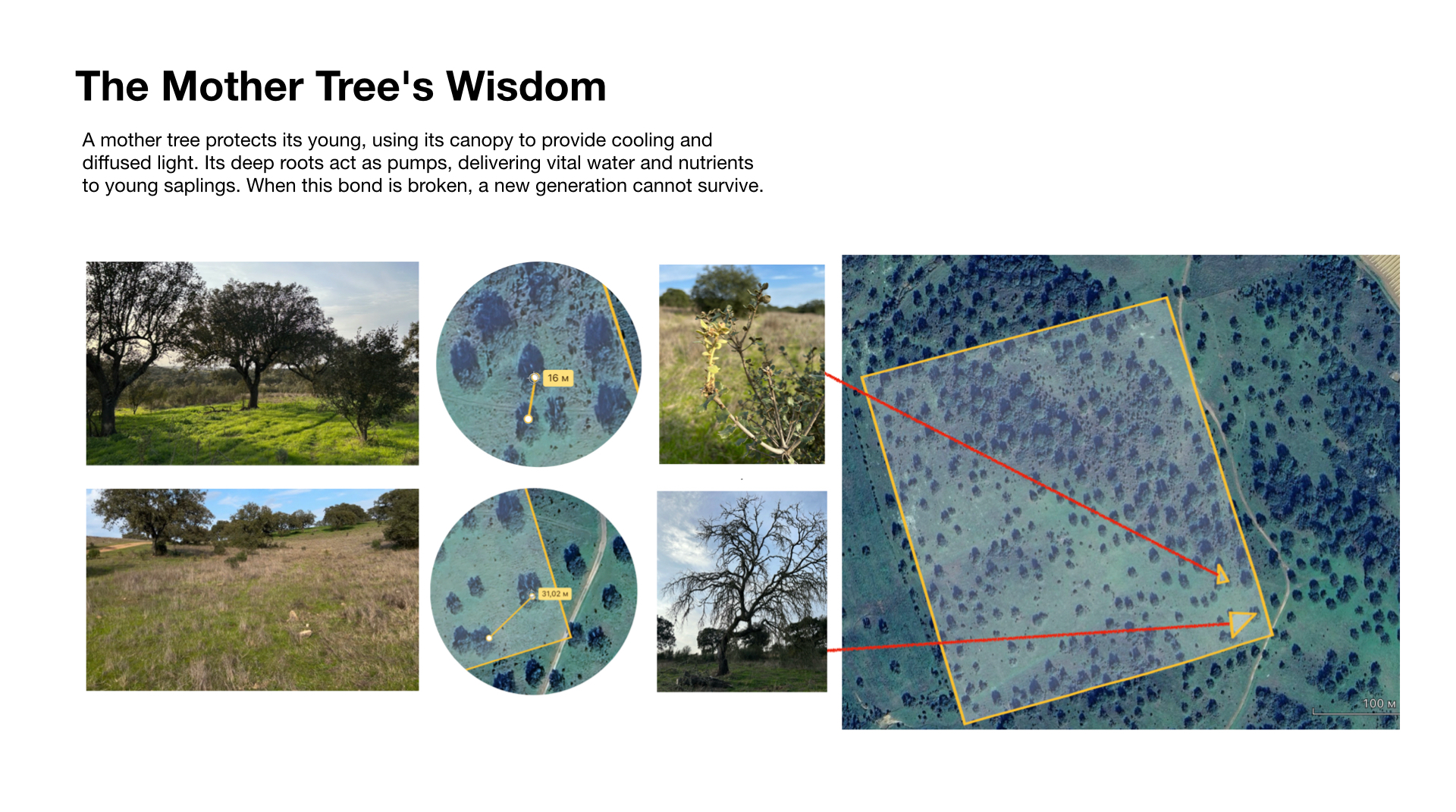 The Mother Tree's Wisdom

A mother tree protects its young, using its canopy to provide cooling and diffused light. Its deep roots act as pumps, delivering vital water and nutrients to young saplings. When this bond is broken, a new generation cannot survive.

16 м

31,02 м

100 м